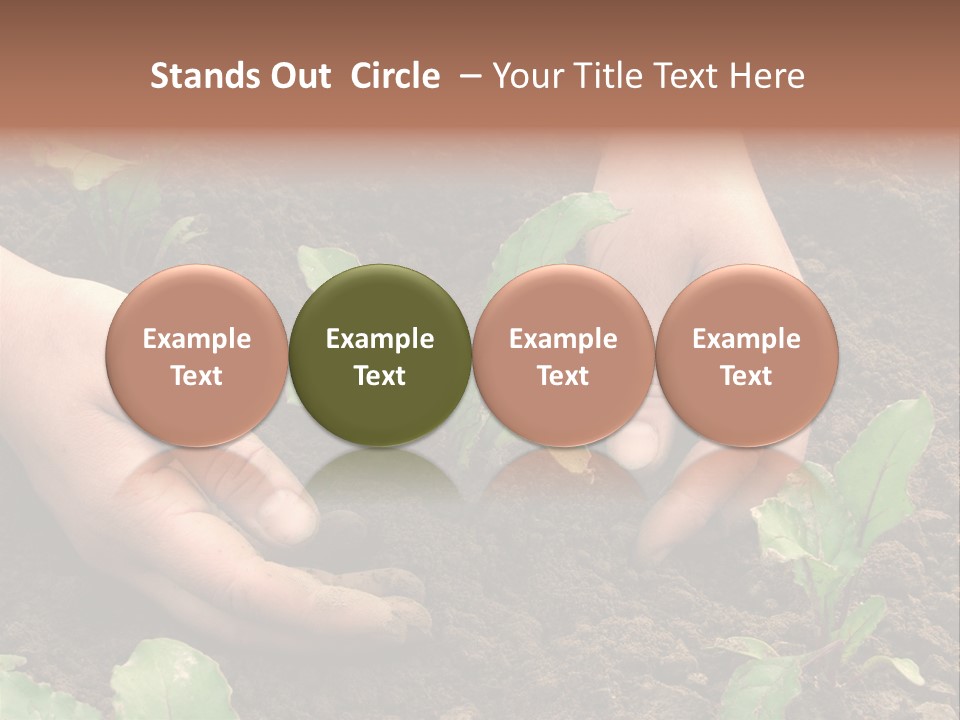 Stands Out Circle – Your Title Text Here

Example Text

Example Text

Example Text

Example Text